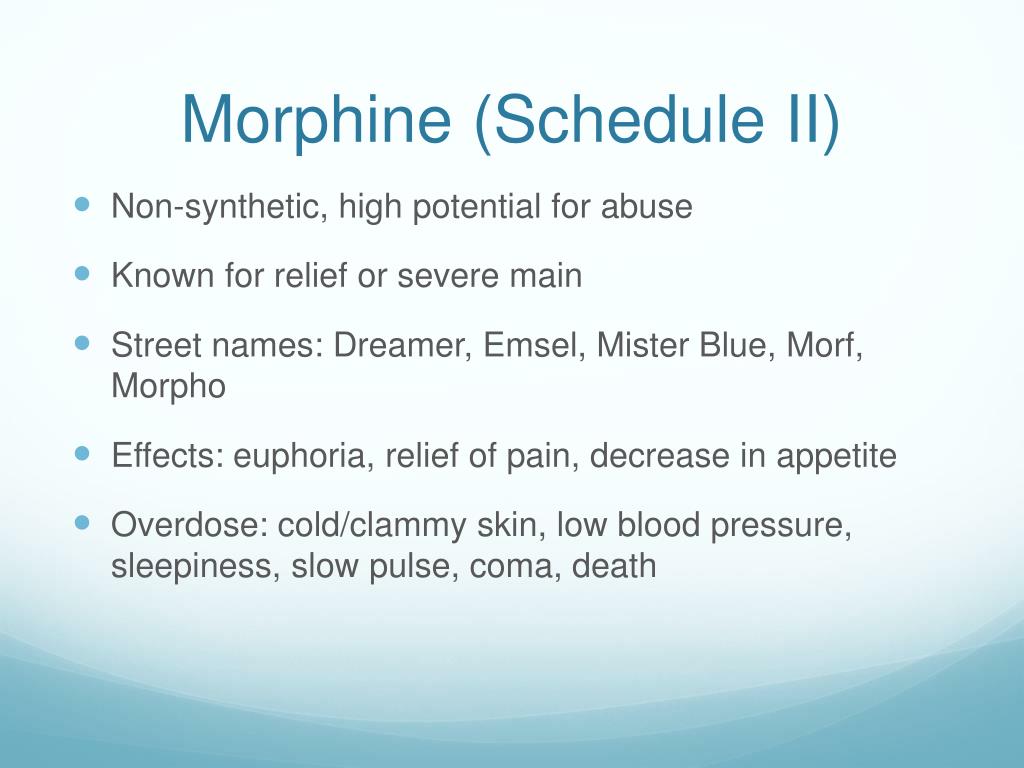 Morphine (Schedule II)

- Non-synthetic, high potential for abuse
- Known for relief or severe main
- Street names: Dreamer, Emsel, Mister Blue, Morf, Morpho
- Effects: euphoria, relief of pain, decrease in appetite
- Overdose: cold/clammy skin, low blood pressure, sleepiness, slow pulse, coma, death